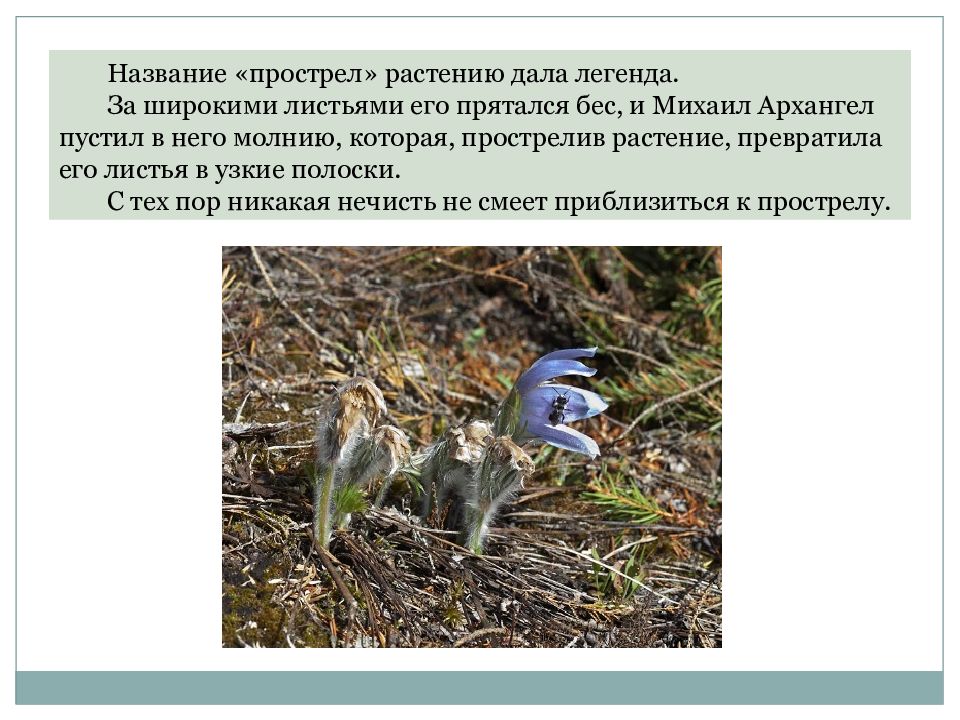 Название «прострел» растению дала легенда.

За широкими листьями его прятался бес, и Михаил Архангел пустил в него молнию, которая, прострелив растение, превратила его листья в узкие полоски.

С тех пор никакая нечисть не смеет приблизиться к прострелу.